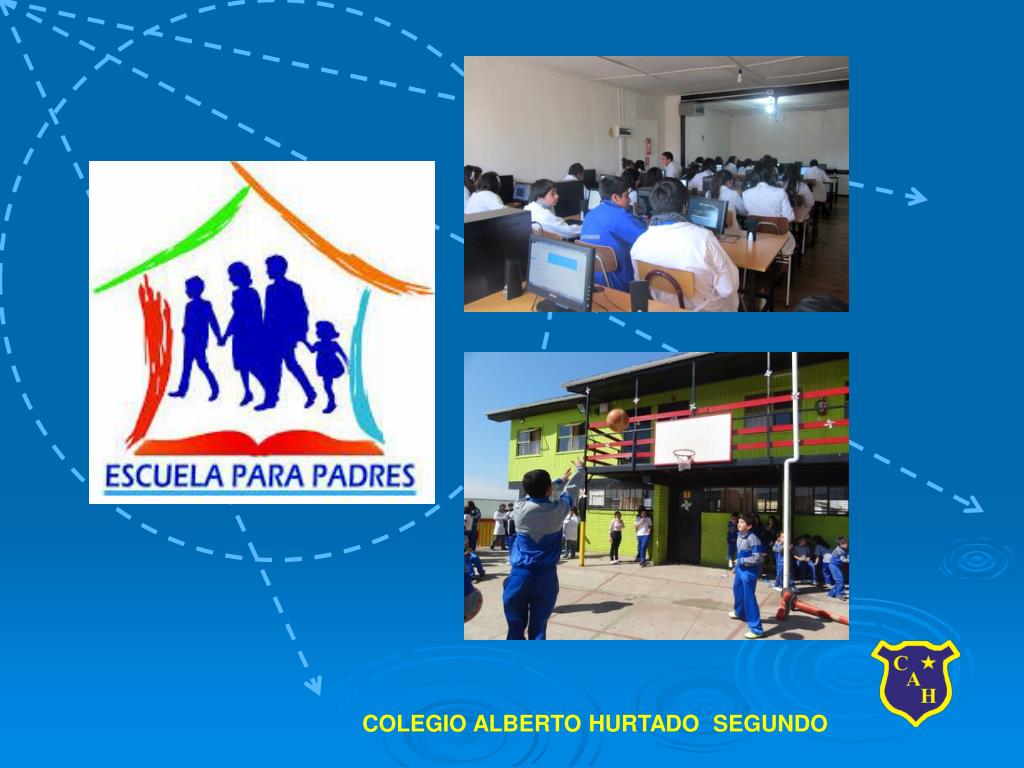 ESCUELA PARA PADRES

C A H

COLEGIO ALBERTO HURTADO SEGUNDO